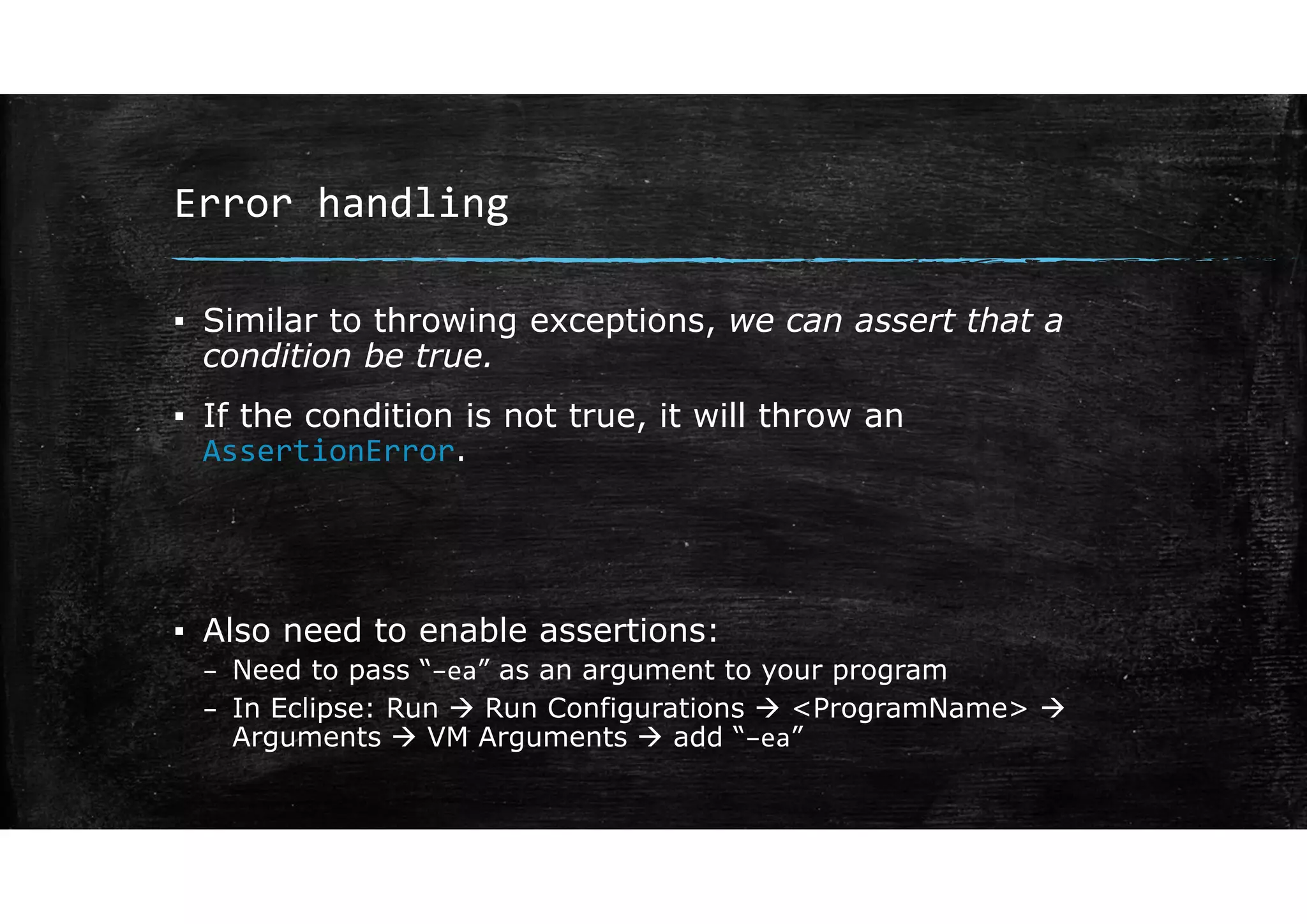 Error handling

▪ Similar to throwing exceptions, we can assert that a condition be true.

▪ If the condition is not true, it will throw an AssertionError.

▪ Also need to enable assertions:
– Need to pass “-ea” as an argument to your program
– In Eclipse: Run → Run Configurations → <ProgramName> → Arguments → VM Arguments → add “-ea”